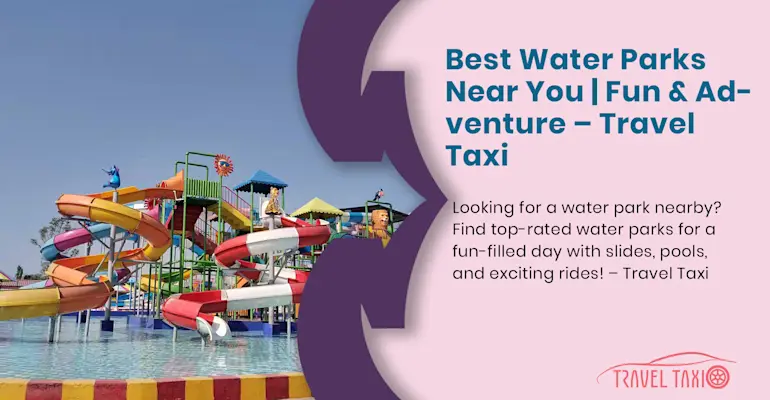 Best Water Parks Near You | Fun & Adventure – Travel Taxi

Looking for a water park nearby? Find top-rated water parks for a fun-filled day with slides, pools, and exciting rides! – Travel Taxi

TRAVEL TAXI